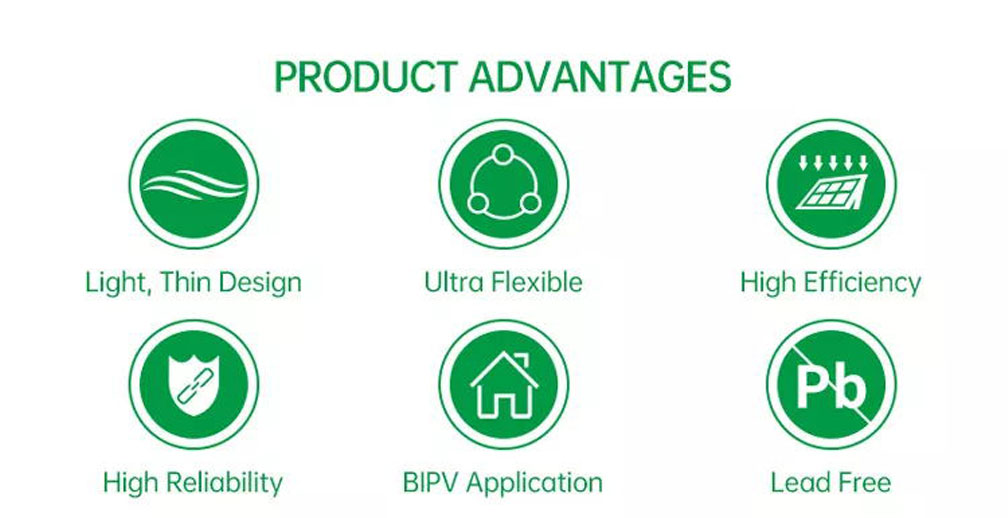 PRODUCT ADVANTAGES

Light, Thin Design

Ultra Flexible

High Efficiency

High Reliability

BIPV Application

Pb

Lead Free